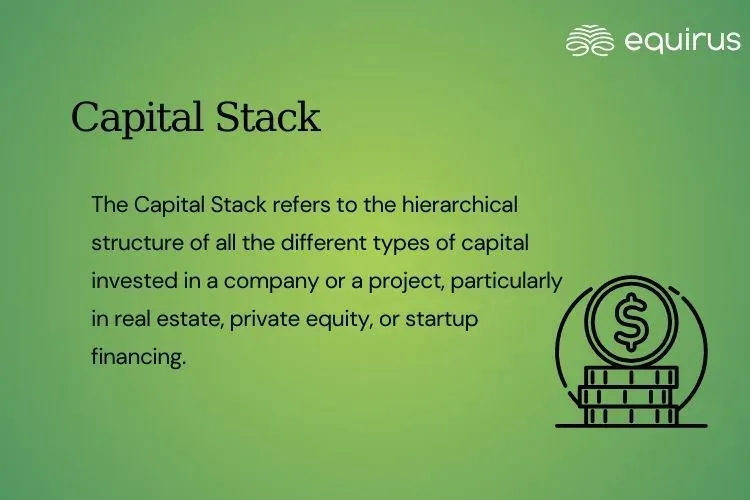 equirus

Capital Stack

The Capital Stack refers to the hierarchical structure of all the different types of capital invested in a company or a project, particularly in real estate, private equity, or startup financing.

$